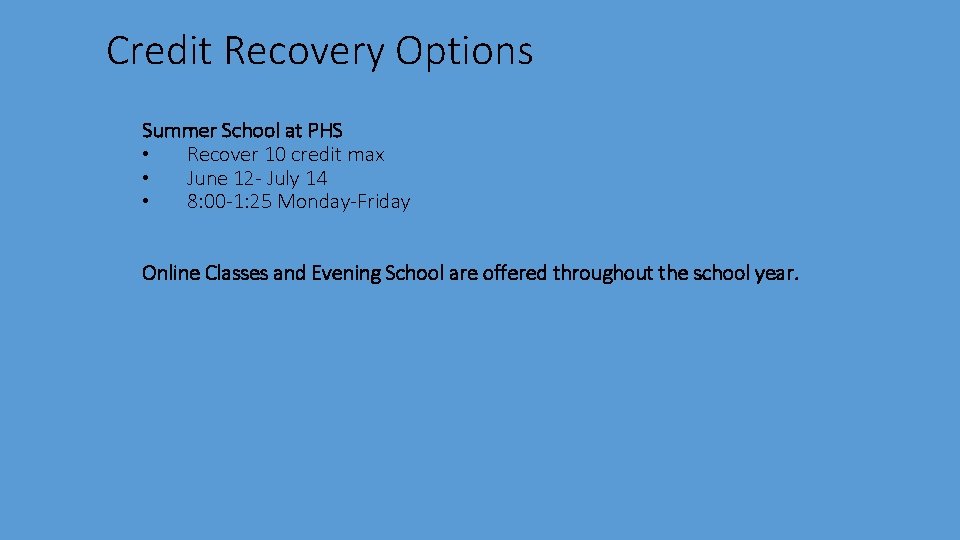 Credit Recovery Options

Summer School at PHS
• Recover 10 credit max
• June 12- July 14
• 8:00-1:25 Monday-Friday

Online Classes and Evening School are offered throughout the school year.